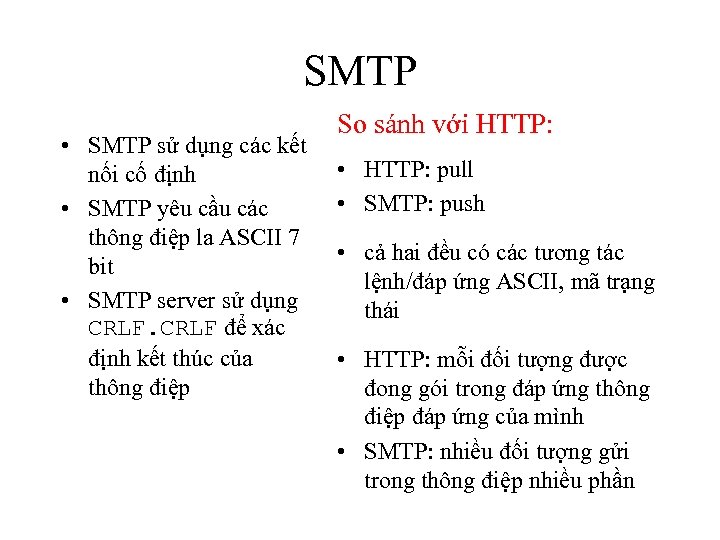 SMTP

• SMTP sử dụng các kết nối cố định
• SMTP yêu cầu các thông điệp la ASCII 7 bit
• SMTP server sử dụng CRLF.CRLF để xác định kết thúc của thông điệp

So sánh với HTTP:

• HTTP: pull
• SMTP: push

• cả hai đều có các tương tác lệnh/đáp ứng ASCII, mã trạng thái

• HTTP: mỗi đối tượng được đong gói trong đáp ứng thông điệp đáp ứng của mình
• SMTP: nhiều đối tượng gửi trong thông điệp nhiều phần